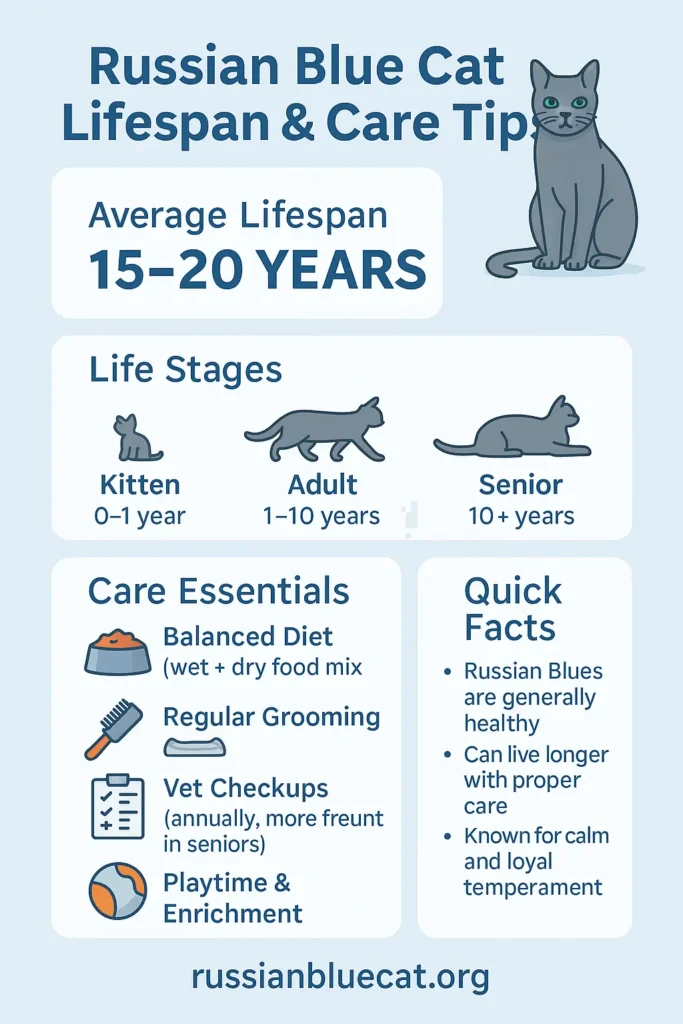 Russian Blue Cat Lifespan & Care Tip

Average Lifespan
15–20 YEARS

Life Stages

Kitten
0–1 year

Adult
1–10 years

Senior
10+ years

Care Essentials

Balanced Diet
(wet + dry food mix

Regular Grooming

Vet Checkups
(annually, more freunt in seniors)

Playtime & Enrichment

Quick Facts

• Russian Blues are generally healthy
• Can live longer with proper care
• Known for calm and loyal temperament

russianbluecat.org